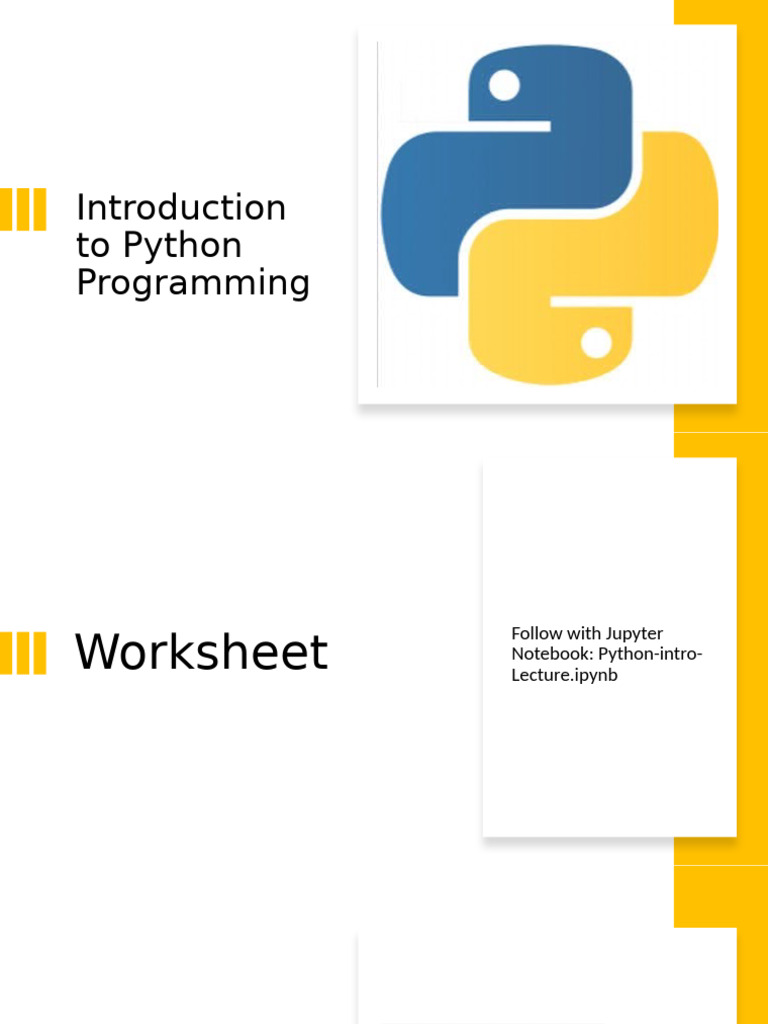 Introduction to Python Programming

Worksheet

Follow with Jupyter Notebook: Python-intro-Lecture.ipynb